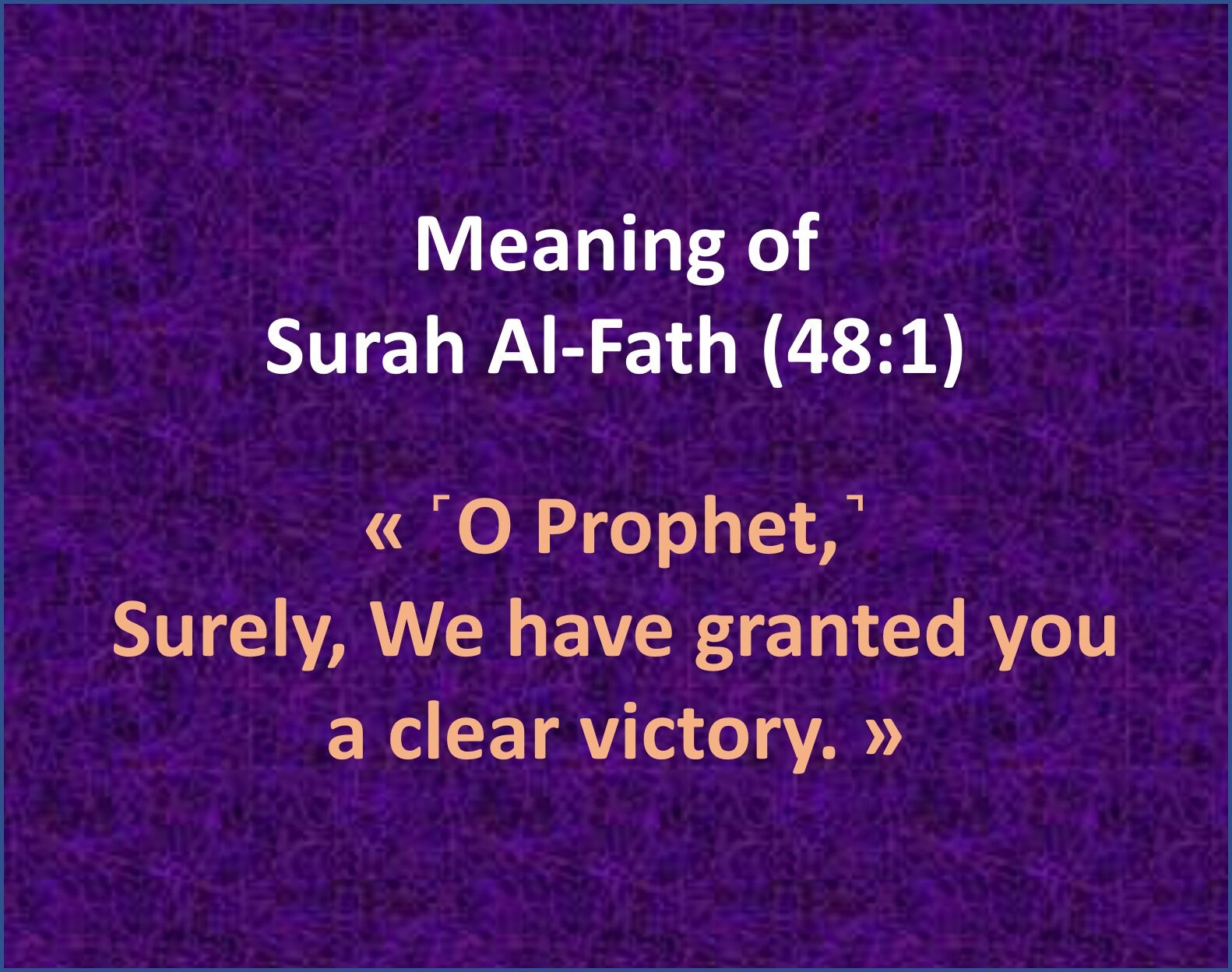 Meaning of
Surah Al-Fath (48:1)

« ˹O Prophet,˺
Surely, We have granted you
a clear victory. »